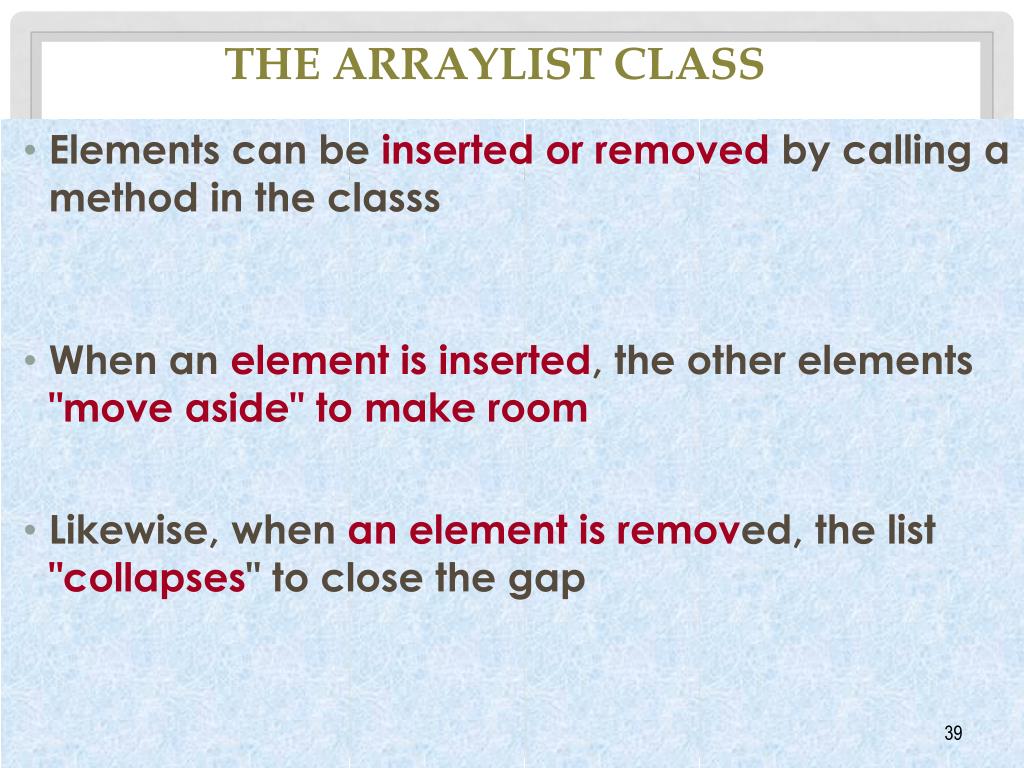 THE ARRAYLIST CLASS

• Elements can be inserted or removed by calling a method in the classs

• When an element is inserted, the other elements "move aside" to make room

• Likewise, when an element is removed, the list "collapses" to close the gap

39